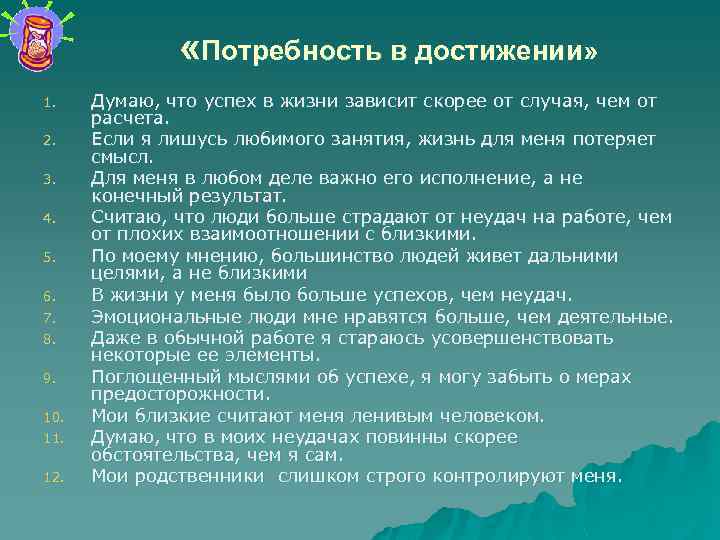 «Потребность в достижении»

1. Думаю, что успех в жизни зависит скорее от случая, чем от расчета.
2. Если я лишусь любимого занятия, жизнь для меня потеряет смысл.
3. Для меня в любом деле важно его исполнение, а не конечный результат.
4. Считаю, что люди больше страдают от неудач на работе, чем от плохих взаимоотношении с близкими.
5. По моему мнению, большинство людей живет дальними целями, а не близкими
6. В жизни у меня было больше успехов, чем неудач.
7. Эмоциональные люди мне нравятся больше, чем деятельные.
8. Даже в обычной работе я стараюсь усовершенствовать некоторые ее элементы.
9. Поглощенный мыслями об успехе, я могу забыть о мерах предосторожности.
10. Мои близкие считают меня ленивым человеком.
11. Думаю, что в моих неудачах повинны скорее обстоятельства, чем я сам.
12. Мои родственники слишком строго контролируют меня.